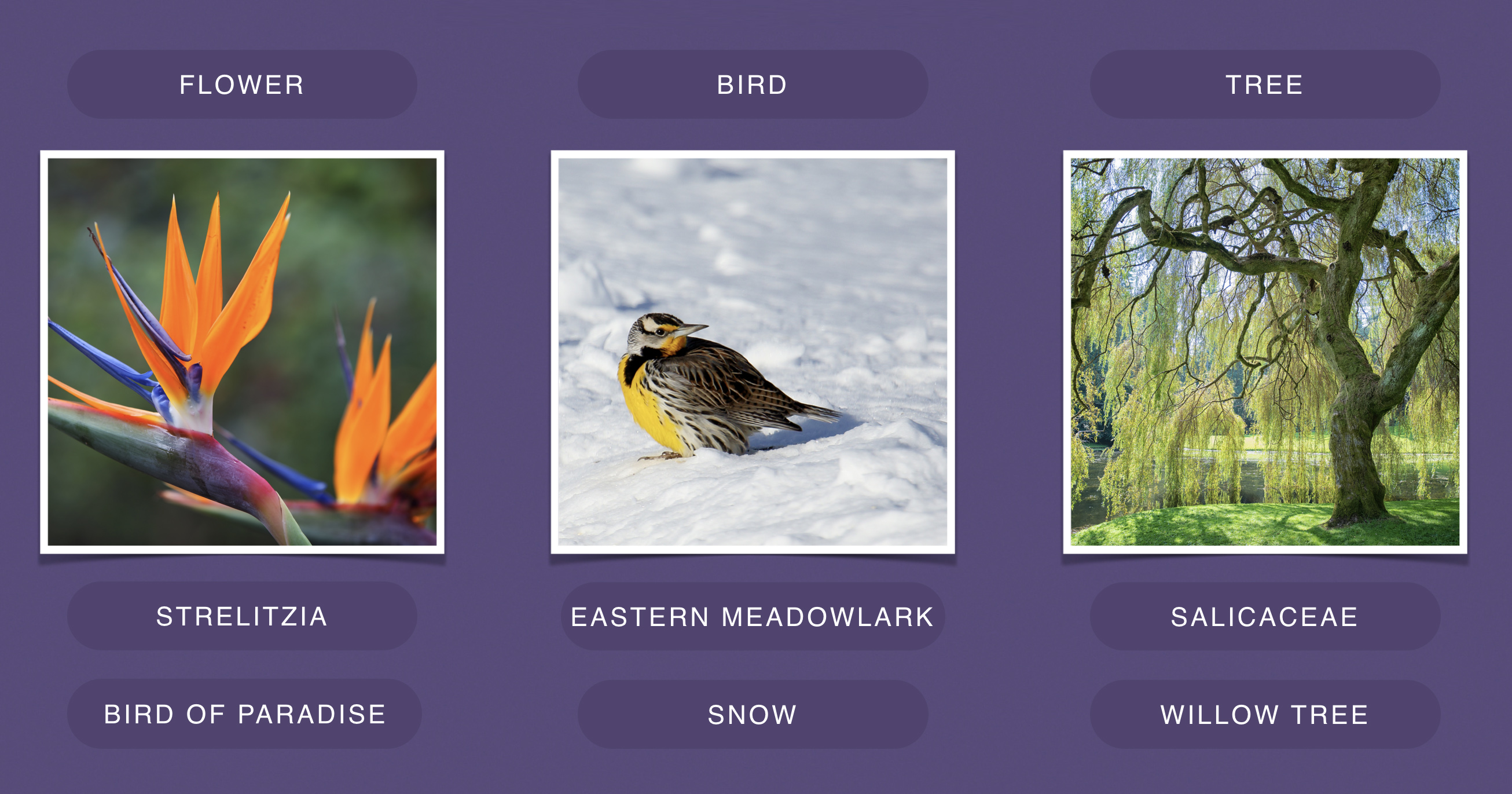 FLOWER

STRELITZIA

BIRD OF PARADISE

BIRD

EASTERN MEADOWLARK

SNOW

TREE

SALICACEAE

WILLOW TREE